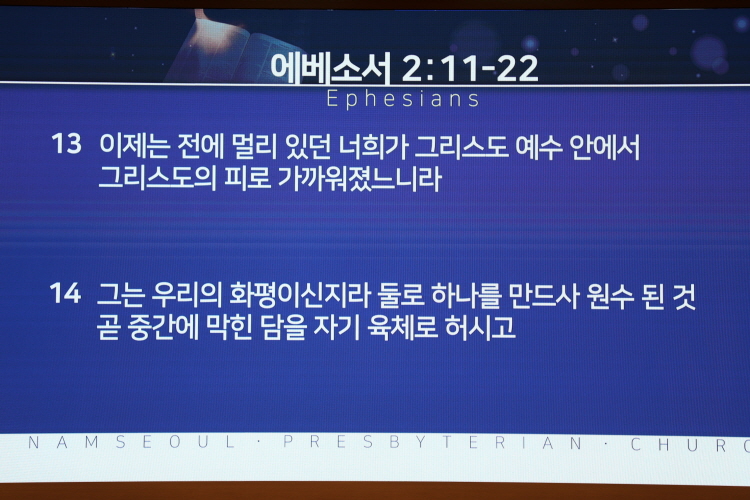 에베소서 2:11-22
Ephesians

13 이제는 전에 멀리 있던 너희가 그리스도 예수 안에서 그리스도의 피로 가까워졌느니라

14 그는 우리의 화평이신지라 둘로 하나를 만드사 원수 된 것 곧 중간에 막힌 담을 자기 육체로 허시고

NAMSEOUL · PRESBYTERIAN · CHURC